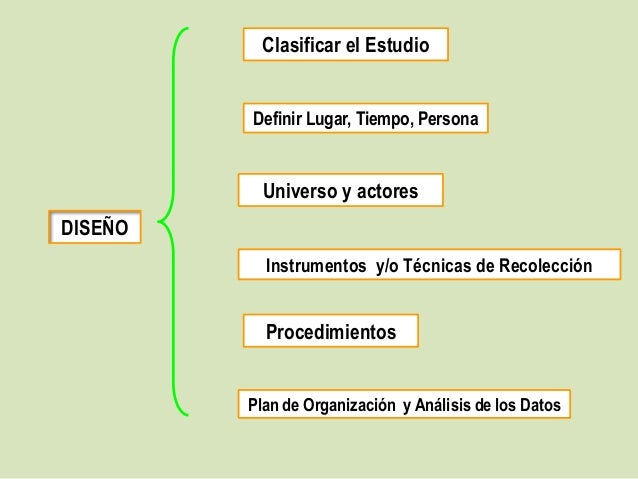 DISEÑO

Clasificar el Estudio

Definir Lugar, Tiempo, Persona

Universo y actores

Instrumentos y/o Técnicas de Recolección

Procedimientos

Plan de Organización y Análisis de los Datos